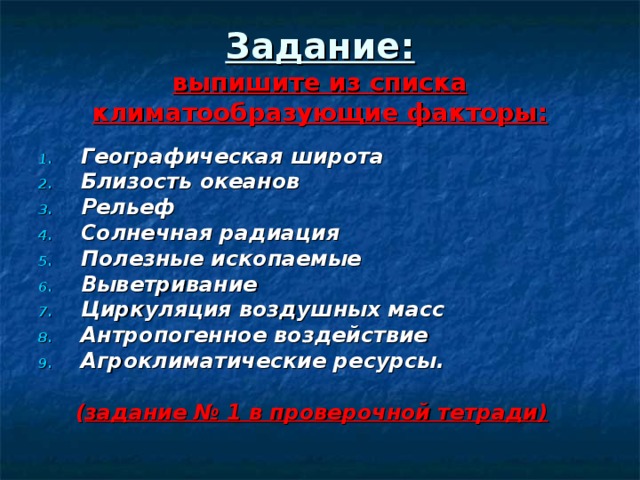 Задание:
выпишите из списка климатообразующие факторы:

1. Географическая широта
2. Близость океанов
3. Рельеф
4. Солнечная радиация
5. Полезные ископаемые
6. Выветривание
7. Циркуляция воздушных масс
8. Антропогенное воздействие
9. Агроклиматические ресурсы.

(задание № 1 в проверочной тетради)